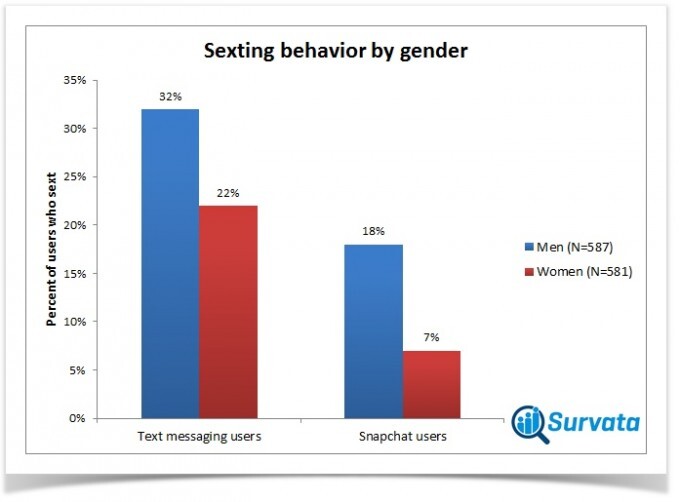 Sexting behavior by gender

Percent of users who sext

35%
30%
25%
20%
15%
10%
5%
0%

32%
22%
18%
7%

Text messaging users
Snapchat users

Men (N=587)
Women (N=581)

Survata